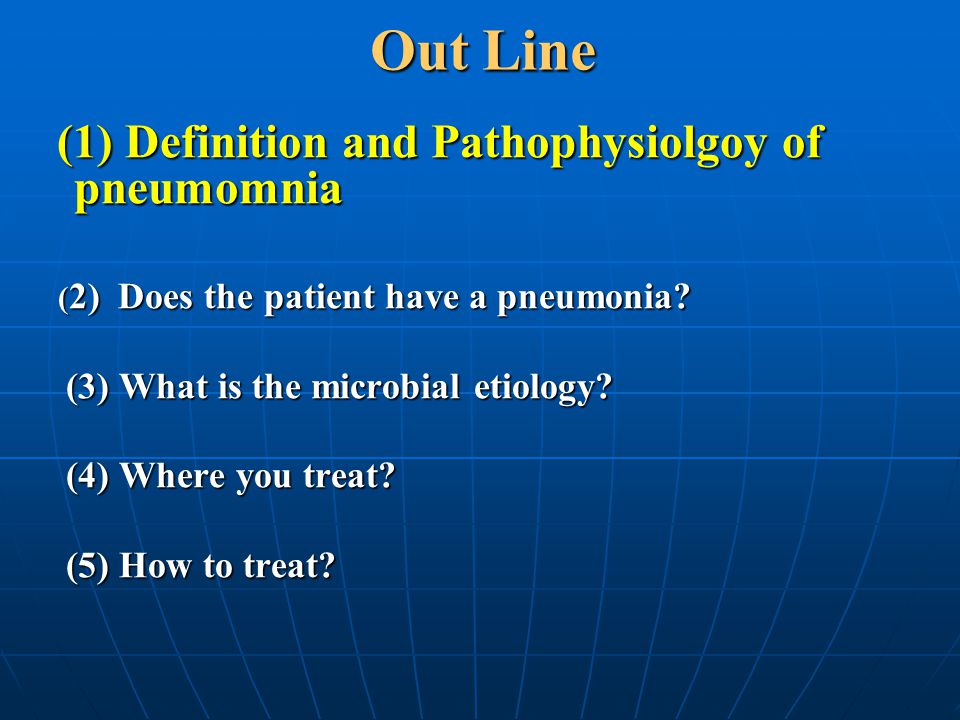 Out Line

(1) Definition and Pathophysiolgoy of pneumomnia

(2) Does the patient have a pneumonia?

(3) What is the microbial etiology?

(4) Where you treat?

(5) How to treat?